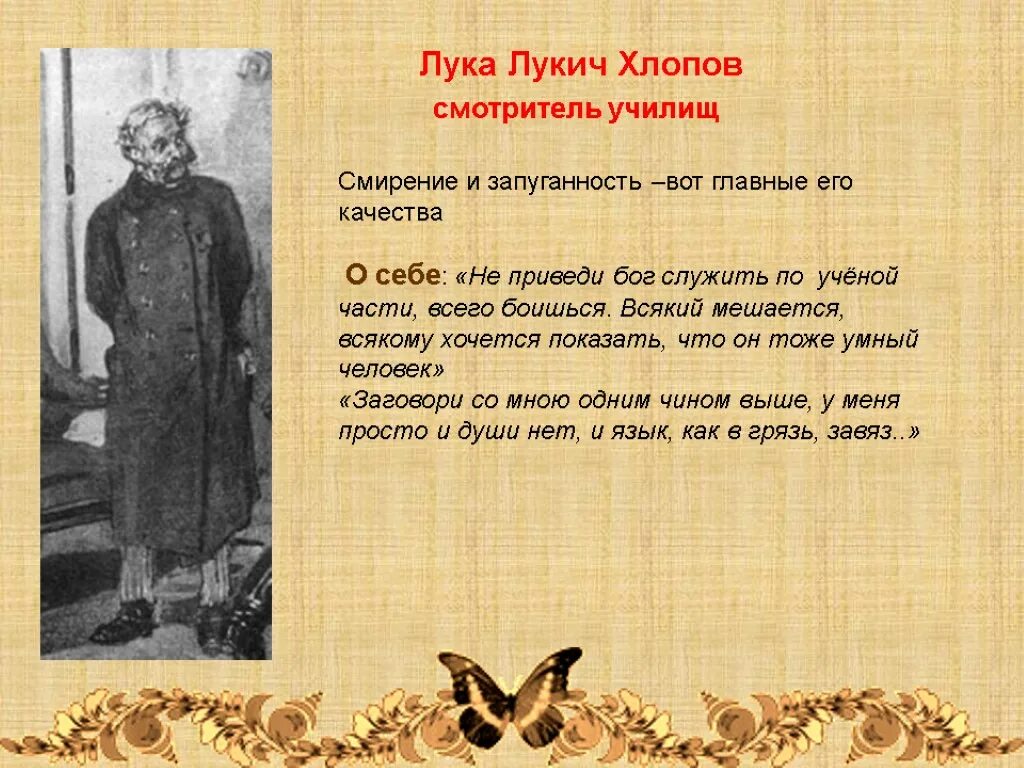 Лука Лукич Хлопов
смотритель училищ

Смирение и запуганность –вот главные его качества

О себе: «Не приведи бог служить по учёной части, всего боишься. Всякий мешается, всякому хочется показать, что он тоже умный человек»
«Заговори со мною одним чином выше, у меня просто и души нет, и язык, как в грязь, завяз..»